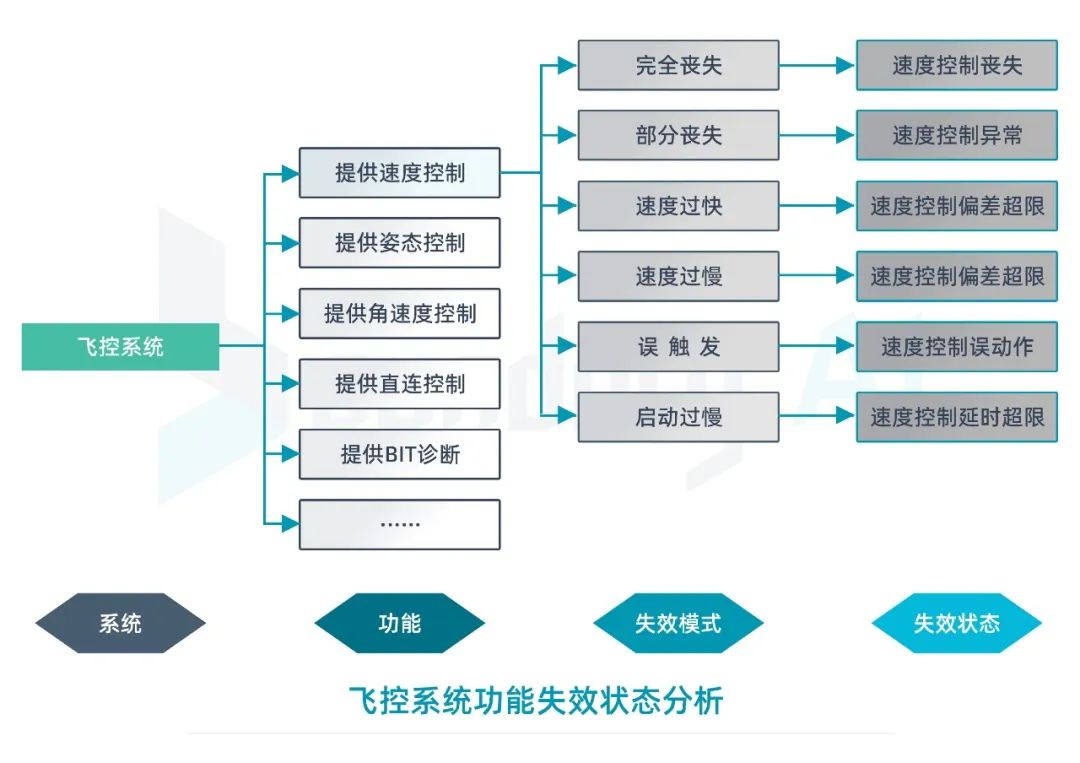 飞控系统

提供速度控制

提供姿态控制

提供角速度控制

提供直连控制

提供BIT诊断

……

完全丧失

部分丧失

速度过快

速度过慢

误 触 发

启动过慢

速度控制丧失

速度控制异常

速度控制偏差超限

速度控制偏差超限

速度控制误动作

速度控制延时超限

系统

功能

失效模式

失效状态

飞控系统功能失效状态分析